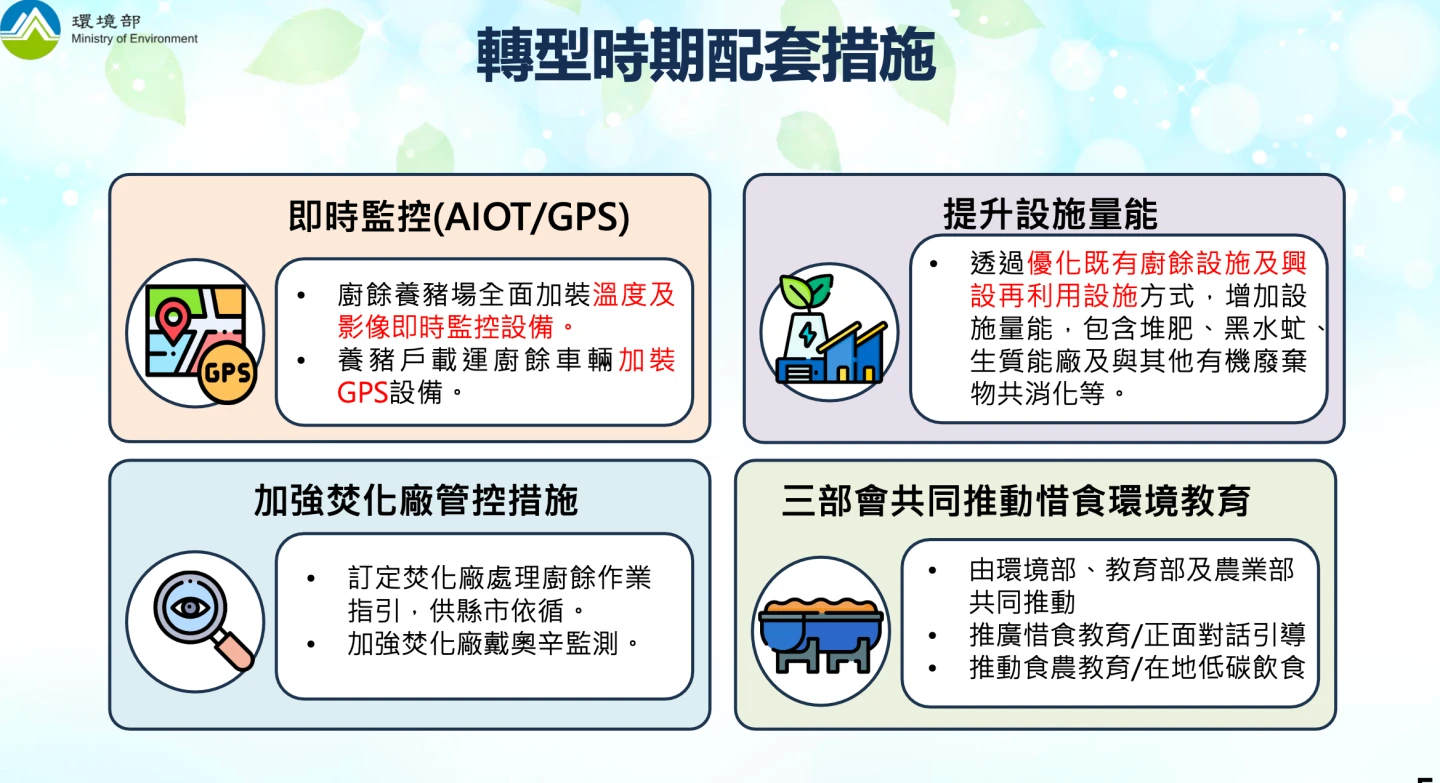 環境部
Ministry of Environment

轉型時期配套措施

即時監控(AIOT/GPS)

GPS

• 廚餘養豬場全面加裝溫度及影像即時監控設備。
• 養豬戶載運廚餘車輛加裝GPS設備。

提升設施量能

• 透過優化既有廚餘設施及興設再利用設施方式，增加設施量能，包含堆肥、黑水虻、生質能廠及與其他有機廢棄物共消化等。

加強焚化廠管控措施

• 訂定焚化廠處理廚餘作業指引，供縣市依循。
• 加強焚化廠戴奧辛監測。

三部會共同推動惜食環境教育

• 由環境部、教育部及農業部共同推動
• 推廣惜食教育/正面對話引導
• 推動食農教育/在地低碳飲食